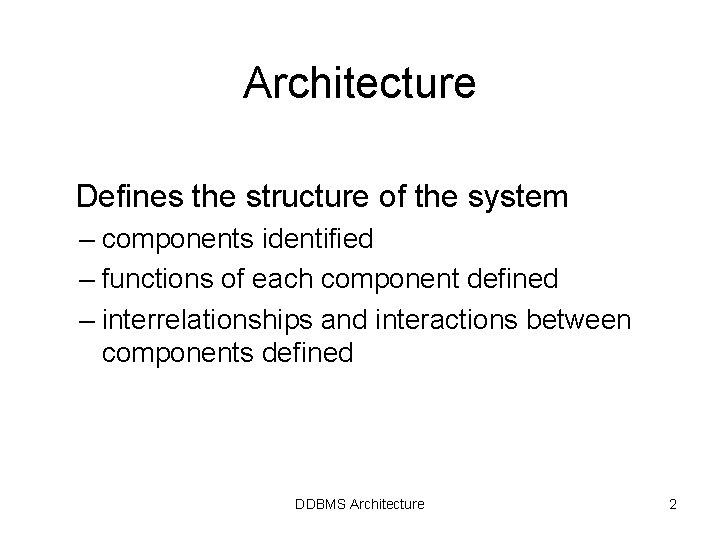 Architecture

Defines the structure of the system
– components identified
– functions of each component defined
– interrelationships and interactions between components defined

DDBMS Architecture

2